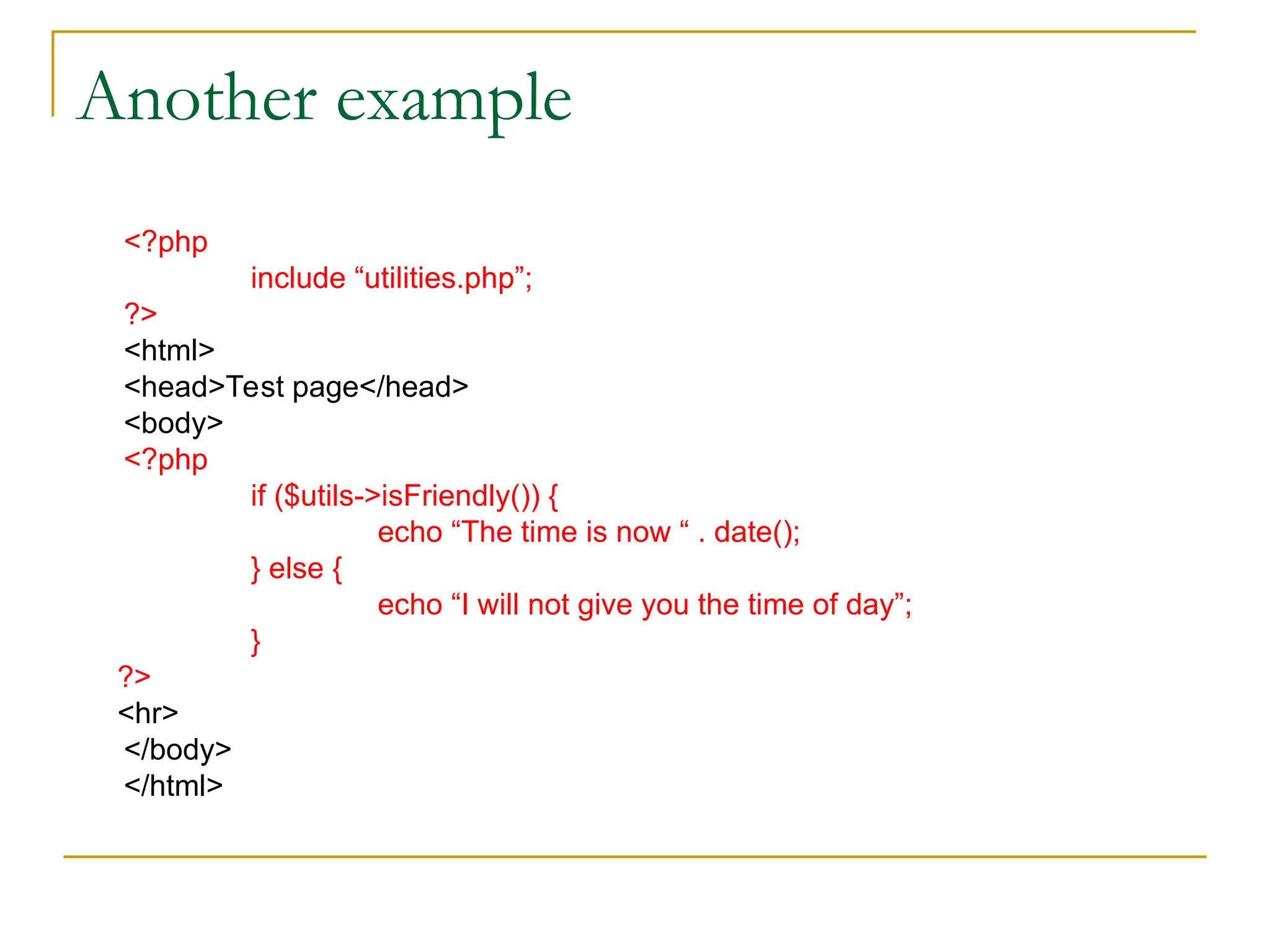 Another example

<?php
include “utilities.php”;
?>
<html>
<head>Test page</head>
<body>
<?php
if ($utils->isFriendly()) {
echo “The time is now “ . date();
} else {
echo “I will not give you the time of day”;
}
?>
<hr>
</body>
</html>